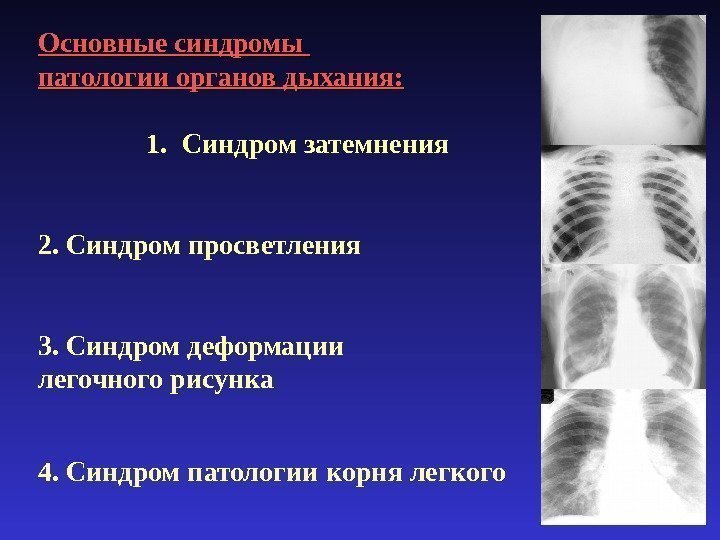 Основные синдромы патологии органов дыхания:

1. Синдром затемнения

2. Синдром просветления

3. Синдром деформации легочного рисунка

4. Синдром патологии корня легкого